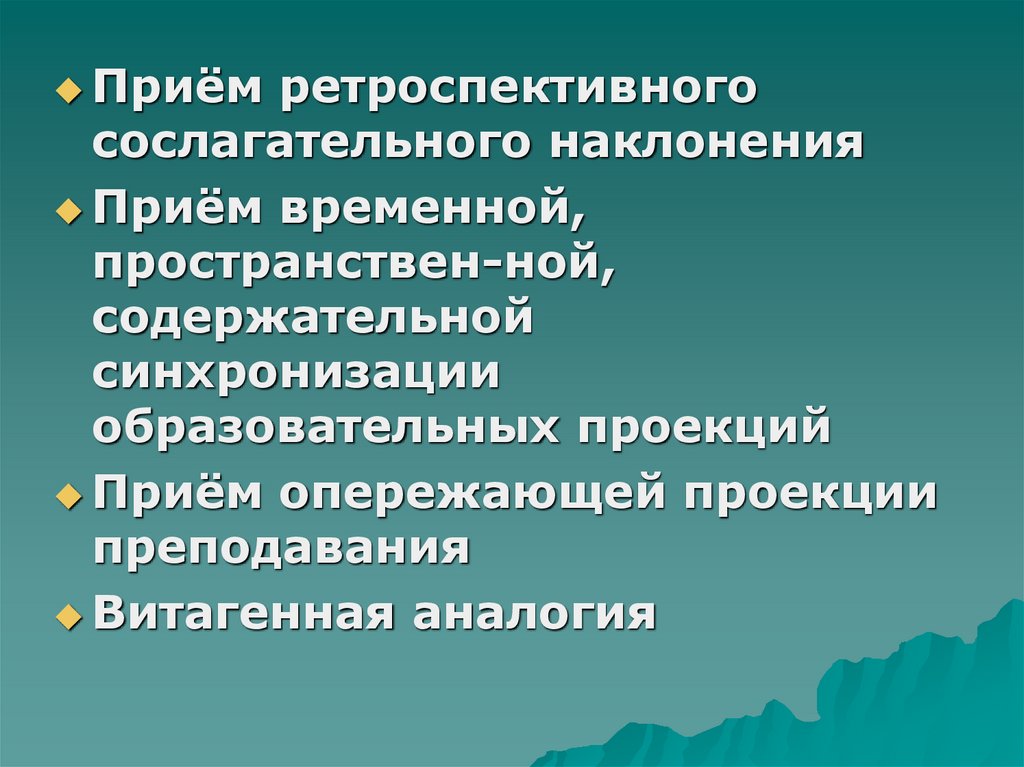 Приём ретроспективного сослагательного наклонения

Приём временной, пространствен-ной, содержательной синхронизации образовательных проекций

Приём опережающей проекции преподавания

Витагенная аналогия